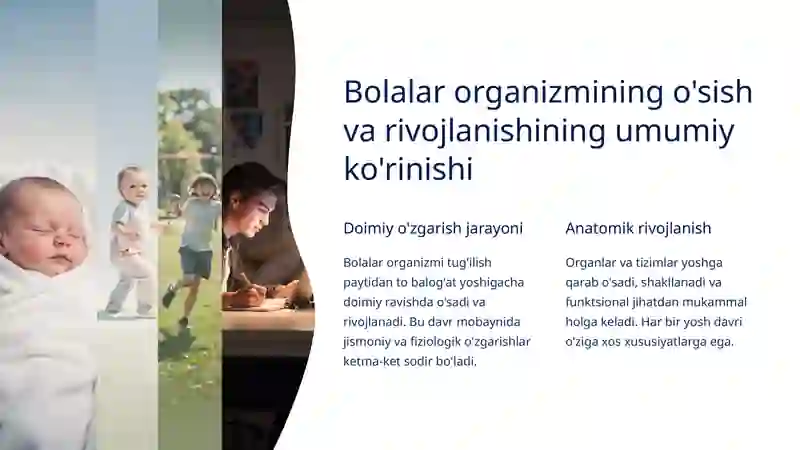 Bolalar organizmining o'sish va rivojlanishining umumiy ko'rinishi

Doimiy o'zgarish jarayoni

Bolalar organizmi tug'ilish paytidan to balog'at yoshigacha doimiy ravishda o'sadi va rivojlanadi. Bu davr mobaynida jismoniy va fiziologik o'zgarishlar ketma-ket sodir bo'ladi.

Anatomik rivojlanish

Organlar va tizimlar yoshga qarab o'sadi, shakllanadi va funktsional jihatdan mukammal holga keladi. Har bir yosh davri o'ziga xos xususiyatlarga ega.